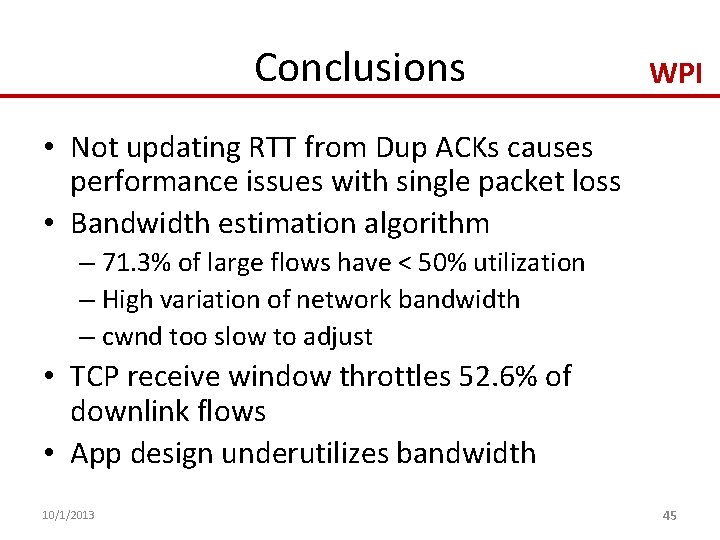 Conclusions

WPI

• Not updating RTT from Dup ACKs causes performance issues with single packet loss
• Bandwidth estimation algorithm
– 71.3% of large flows have < 50% utilization
– High variation of network bandwidth
– cwnd too slow to adjust
• TCP receive window throttles 52.6% of downlink flows
• App design underutilizes bandwidth

10/1/2013

45